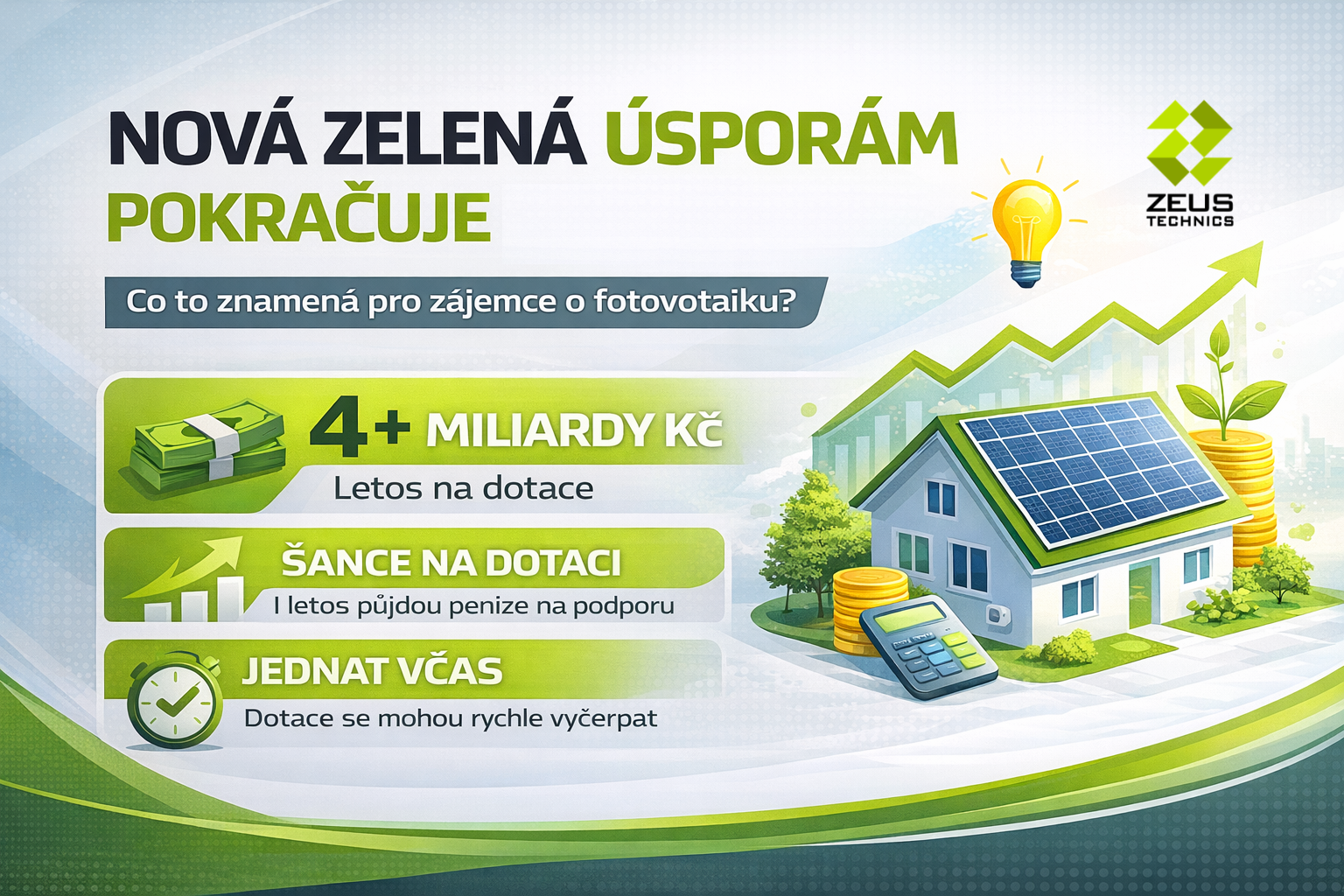 NOVÁ ZELENÁ ÚSPORÁM POKRAČUJE

ZEUS TECHNICS

Co to znamená pro zájemce o fotovotaiku?

4+ MILIARDY Kč
Letos na dotace

ŠANCE NA DOTACI
I letos půjdou penize na podporu

JEDNAT VČAS
Dotace se mohou rychle vyčerpat